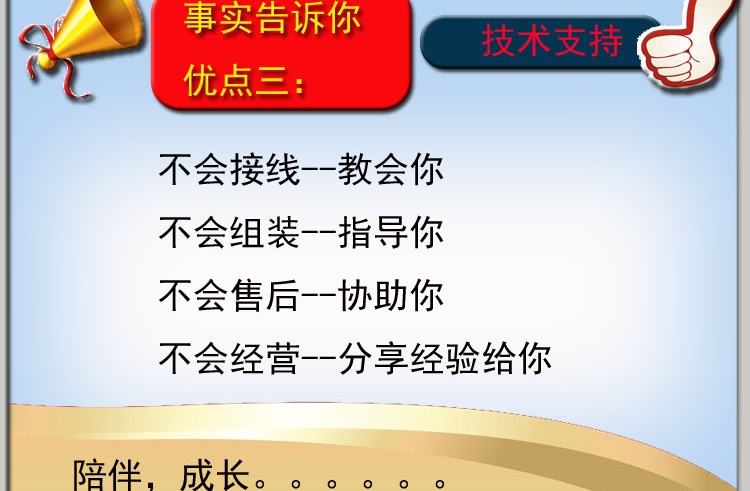 事实告诉你
优点三：

技术支持

不会接线--教会你

不会组装--指导你

不会售后--协助你

不会经营--分享经验给你

陪伴，成长。。。。。。